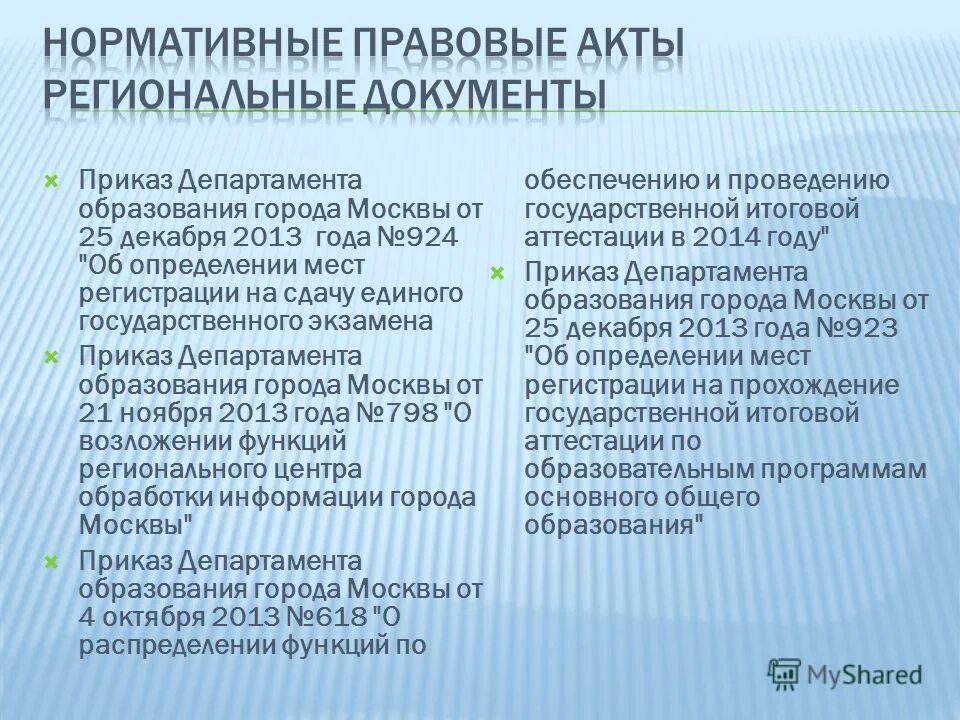 НОРМАТИВНЫЕ ПРАВОВЫЕ АКТЫ РЕГИОНАЛЬНЫЕ ДОКУМЕНТЫ

Приказ Департамента образования города Москвы от 25 декабря 2013 года №924 "Об определении мест регистрации на сдачу единого государственного экзамена

Приказ Департамента образования города Москвы от 21 ноября 2013 года №798 "О возложении функций регионального центра обработки информации города Москвы"

Приказ Департамента образования города Москвы от 4 октября 2013 №618 "О распределении функций по обеспечению и проведению государственной итоговой аттестации в 2014 году"

Приказ Департамента образования города Москвы от 25 декабря 2013 года №923 "Об определении мест регистрации на прохождение государственной итоговой аттестации по образовательным программам основного общего образования"

MyShared